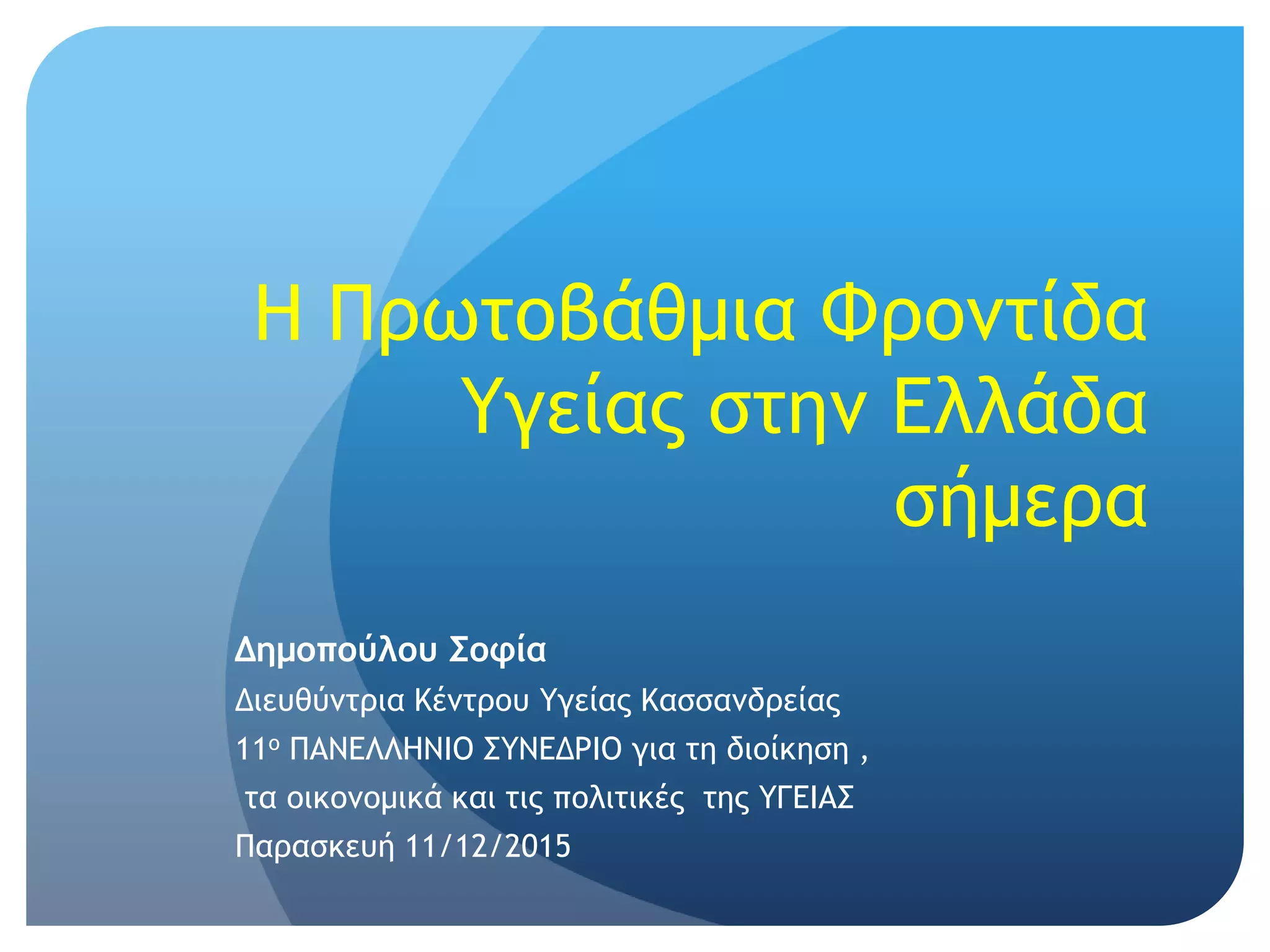 Η Πρωτοβάθμια Φροντίδα Υγείας στην Ελλάδα σήμερα

Δημοπούλου Σοφία

Διευθύντρια Κέντρου Υγείας Κασσανδρείας

11ο ΠΑΝΕΛΛΗΝΙΟ ΣΥΝΕΔΡΙΟ για τη διοίκηση ,

τα οικονομικά και τις πολιτικές της ΥΓΕΙΑΣ

Παρασκευή 11/12/2015